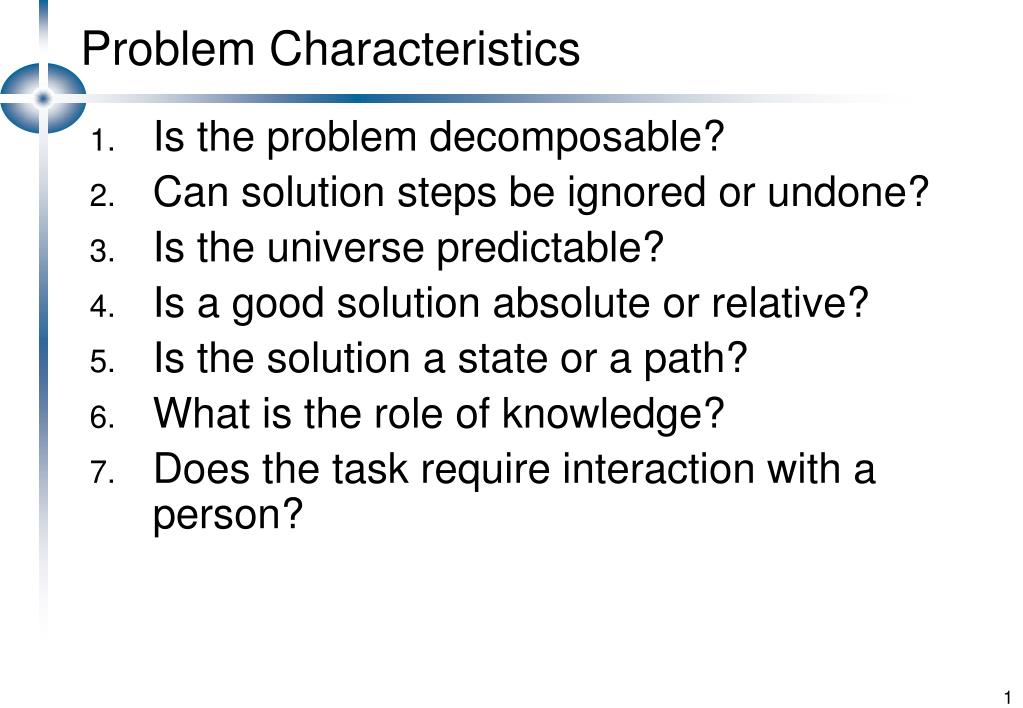 Problem Characteristics

1. Is the problem decomposable?
2. Can solution steps be ignored or undone?
3. Is the universe predictable?
4. Is a good solution absolute or relative?
5. Is the solution a state or a path?
6. What is the role of knowledge?
7. Does the task require interaction with a person?

1